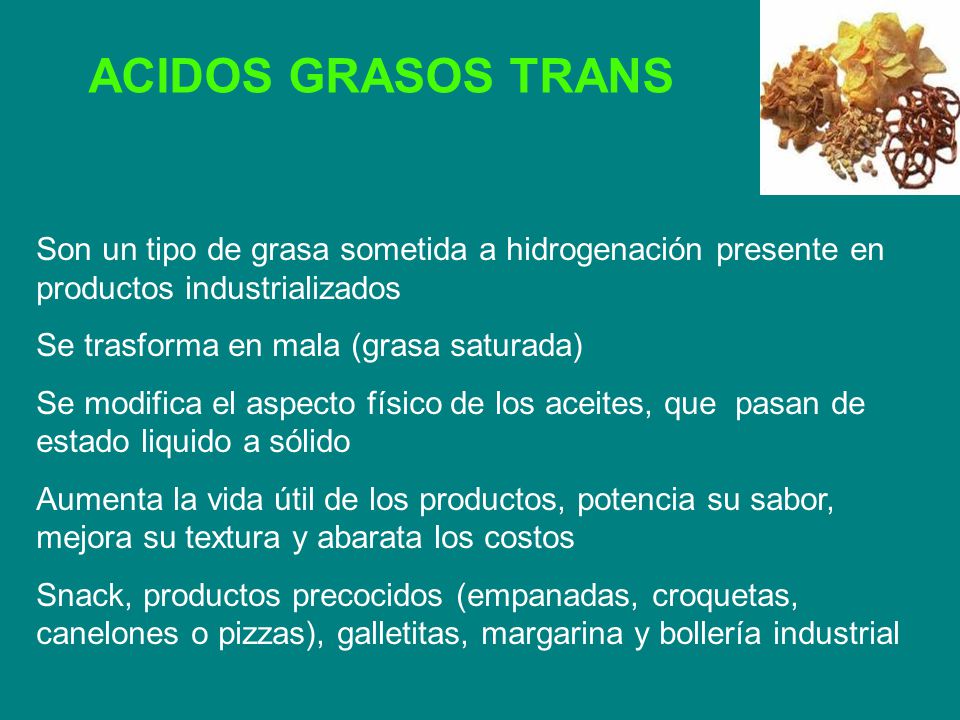 ACIDOS GRASOS TRANS

Son un tipo de grasa sometida a hidrogenación presente en productos industrializados

Se trasforma en mala (grasa saturada)

Se modifica el aspecto físico de los aceites, que pasan de estado liquido a sólido

Aumenta la vida útil de los productos, potencia su sabor, mejora su textura y abarata los costos

Snack, productos precocidos (empanadas, croquetas, canelones o pizzas), galletitas, margarina y bollería industrial